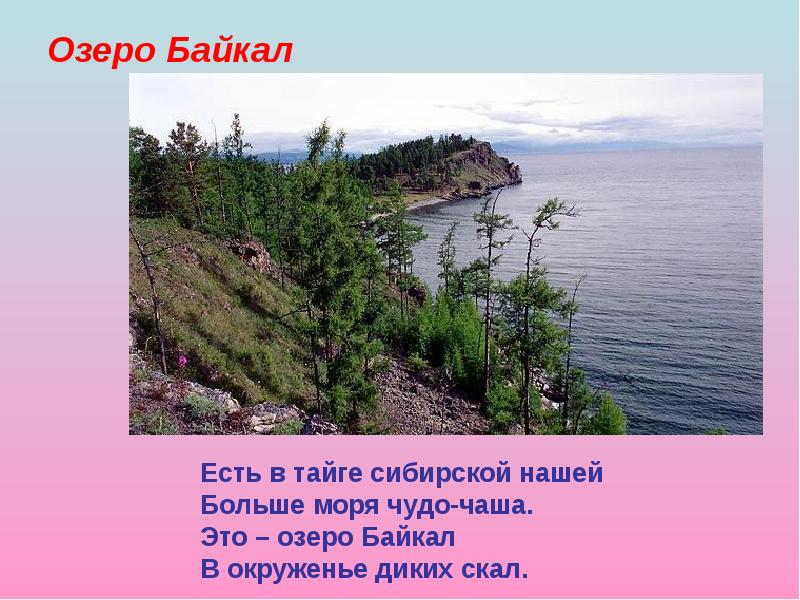 Озеро Байкал

Есть в тайге сибирской нашей
Больше моря чудо-чаша.
Это – озеро Байкал
В окруженье диких скал.